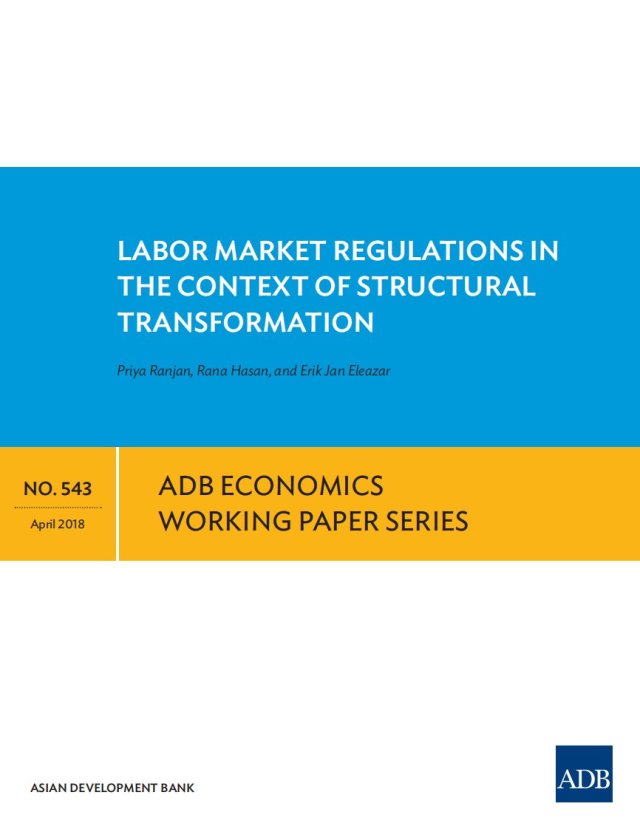 LABOR MARKET REGULATIONS IN THE CONTEXT OF STRUCTURAL TRANSFORMATION

Priya Ranjan, Rana Hasan, and Erik Jan Eleazar

NO. 543

April 2018

ADB ECONOMICS WORKING PAPER SERIES

ASIAN DEVELOPMENT BANK

ADB